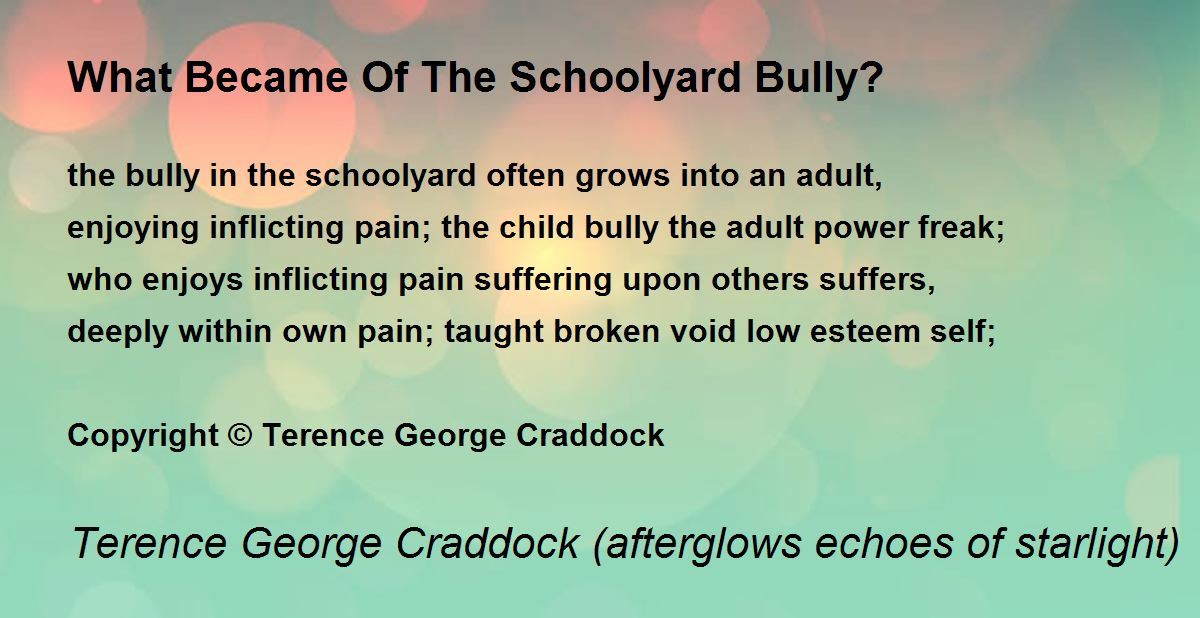 What Became Of The Schoolyard Bully?

the bully in the schoolyard often grows into an adult,
enjoying inflicting pain; the child bully the adult power freak;
who enjoys inflicting pain suffering upon others suffers,
deeply within own pain; taught broken void low esteem self;

Copyright © Terence George Craddock

Terence George Craddock (afterglows echoes of starlight)